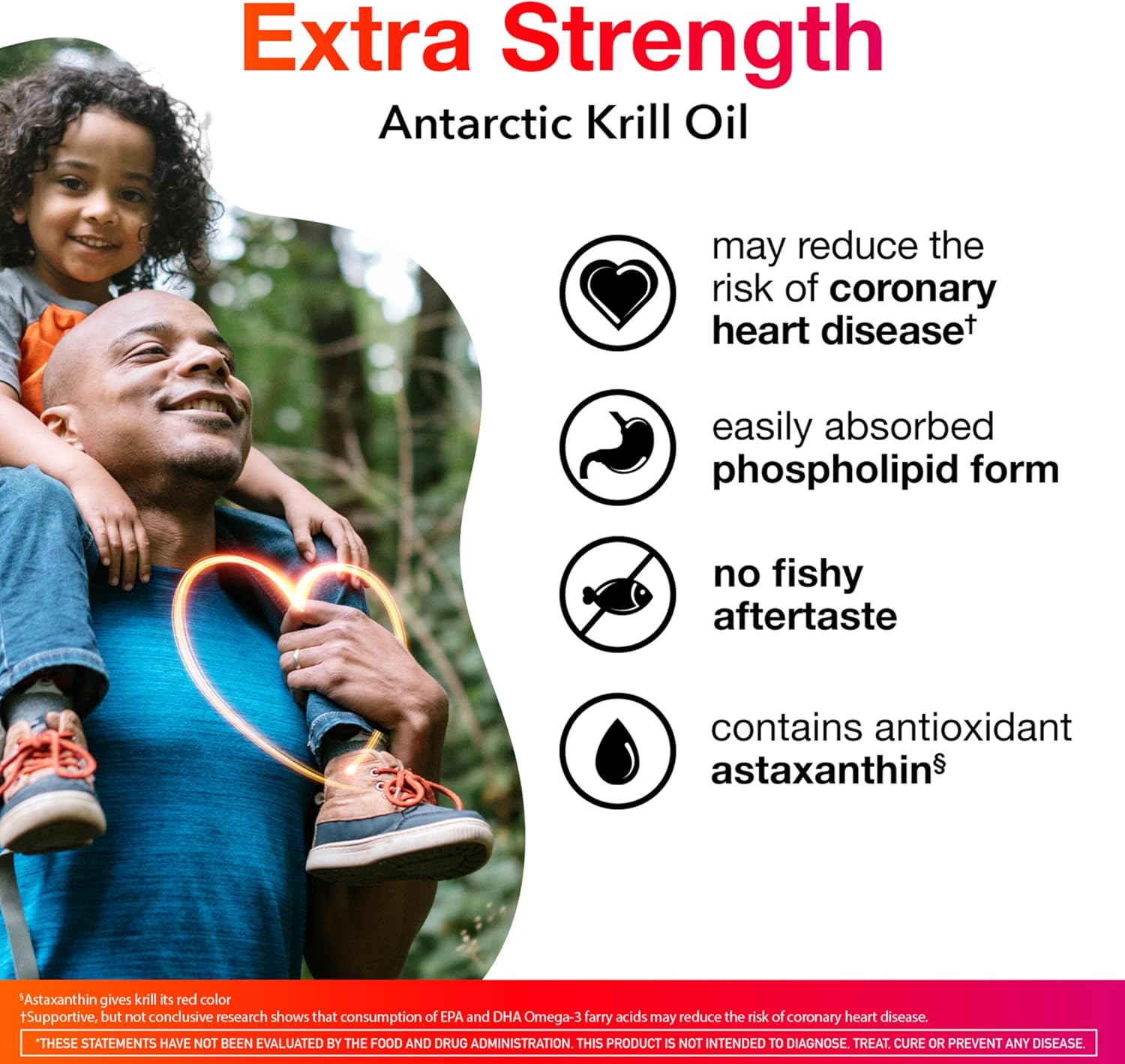 Extra Strength
Antarctic Krill Oil

may reduce the risk of coronary heart disease†

easily absorbed phospholipid form

no fishy aftertaste

contains antioxidant astaxanthin§

§Astaxanthin gives krill its red color
†Supportive, but not conclusive research shows that consumption of EPA and DHA Omega-3 farry acids may reduce the risk of coronary heart disease.
*THESE STATEMENTS HAVE NOT BEEN EVALUATED BY THE FOOD AND DRUG ADMINISTRATION. THIS PRODUCT IS NOT INTENDED TO DIAGNOSE, TREAT, CURE OR PREVENT ANY DISEASE.